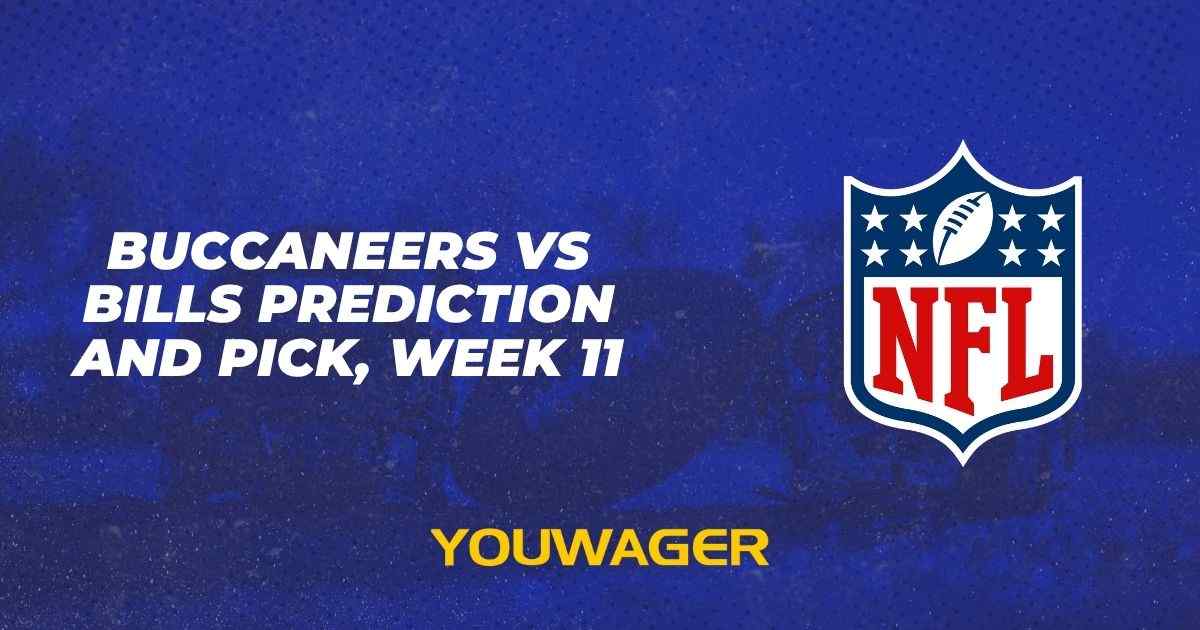 BUCCANEERS VS BILLS PREDICTION AND PICK, WEEK 11

NFL

YOUWAGER